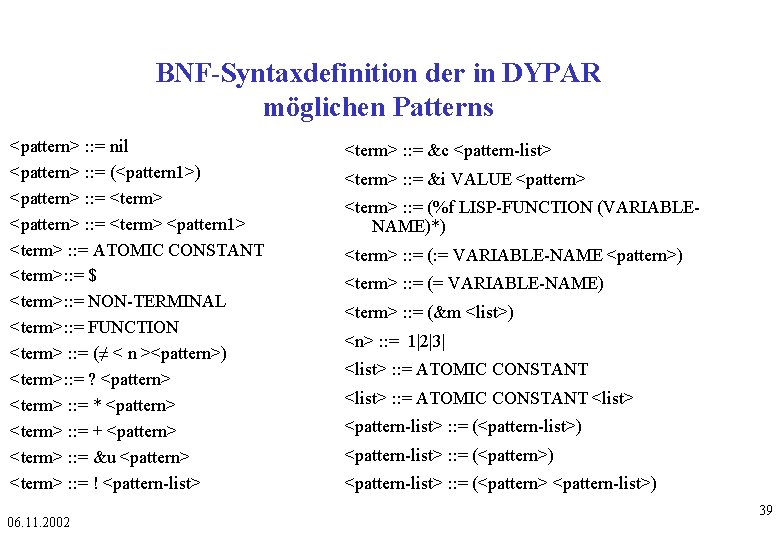 BNF-Syntaxdefinition der in DYPAR möglichen Patterns

<pattern> ::= nil
<pattern> ::= (<pattern1>)
<pattern> ::= <term>
<pattern> ::= <term> <pattern1>
<term> ::= ATOMIC CONSTANT
<term>::= $
<term>::= NON-TERMINAL
<term>::= FUNCTION
<term> ::= (≠ < n ><pattern>)
<term>::= ? <pattern>
<term> ::= * <pattern>
<term> ::= + <pattern>
<term> ::= &u <pattern>
<term> ::= ! <pattern-list>

<term> ::= &c <pattern-list>
<term> ::= &i VALUE <pattern>
<term> ::= (%f LISP-FUNCTION (VARIABLE-NAME)*)
<term> ::= (:= VARIABLE-NAME <pattern>)
<term> ::= (= VARIABLE-NAME)
<term> ::= (&m <list>)
<n> ::= 1|2|3|
<list> ::= ATOMIC CONSTANT
<list> ::= ATOMIC CONSTANT <list>
<pattern-list> ::= (<pattern-list>)
<pattern-list> ::= (<pattern>)
<pattern-list> ::= (<pattern> <pattern-list>)

06.11.2002

39